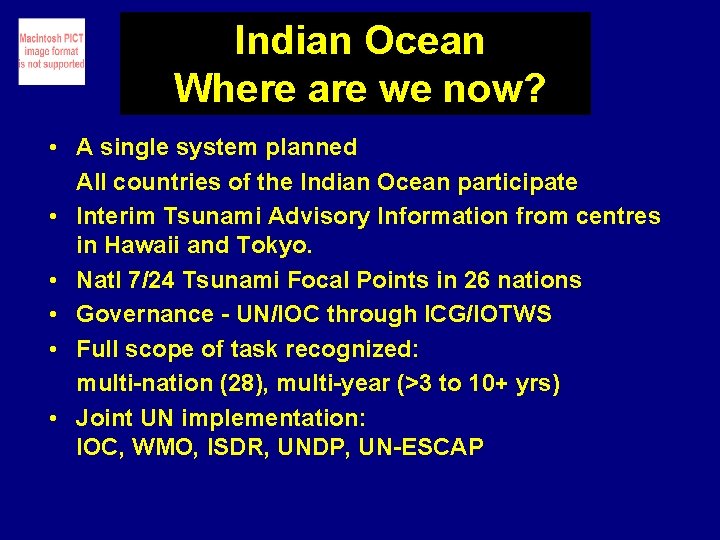 Macintosh PICT image format is not supported

Indian Ocean
Where are we now?

• A single system planned
All countries of the Indian Ocean participate
• Interim Tsunami Advisory Information from centres in Hawaii and Tokyo.
• Natl 7/24 Tsunami Focal Points in 26 nations
• Governance - UN/IOC through ICG/IOTWS
• Full scope of task recognized:
multi-nation (28), multi-year (>3 to 10+ yrs)
• Joint UN implementation:
IOC, WMO, ISDR, UNDP, UN-ESCAP